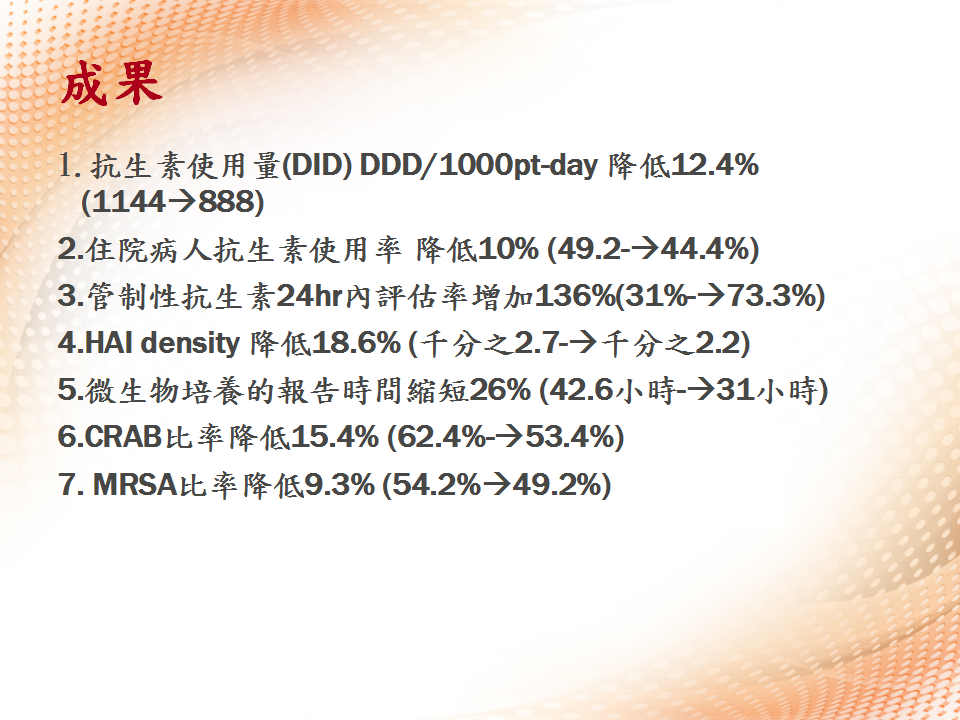 成果

1. 抗生素使用量(DID) DDD/1000pt-day 降低12.4% (1144→888)

2.住院病人抗生素使用率 降低10% (49.2-→44.4%)

3.管制性抗生素24hr內評估率增加136%(31%-→73.3%)

4.HAI density 降低18.6% (千分之2.7-→千分之2.2)

5.微生物培養的報告時間縮短26% (42.6小時-→31小時)

6.CRAB比率降低15.4% (62.4%-→53.4%)

7. MRSA比率降低9.3% (54.2%→49.2%)